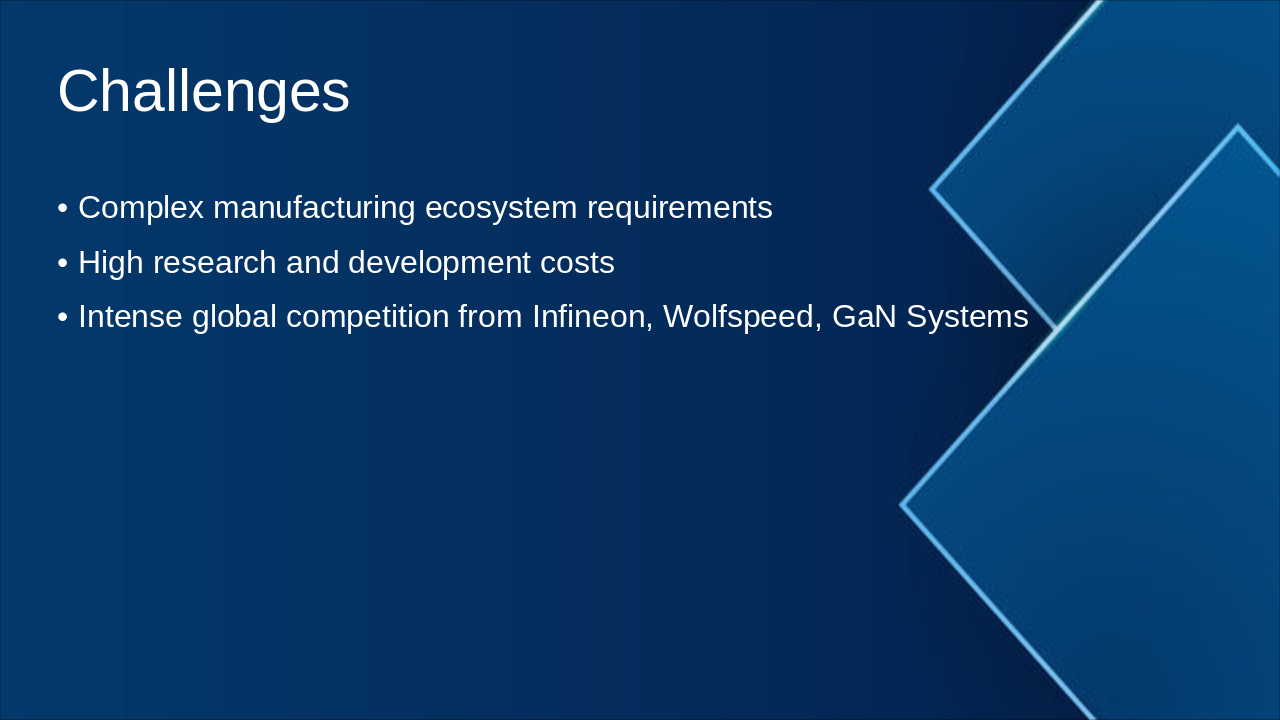 Challenges

• Complex manufacturing ecosystem requirements
• High research and development costs
• Intense global competition from Infineon, Wolfspeed, GaN Systems